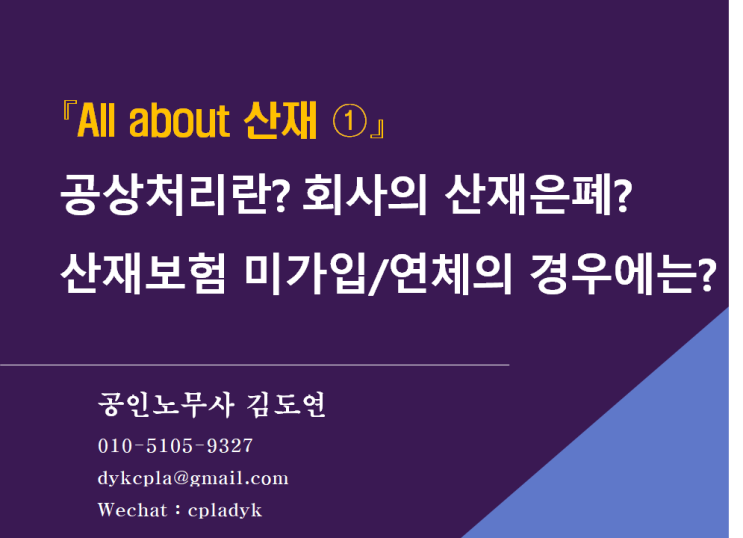 『All about 산재 ①』

공상처리란? 회사의 산재은폐?

산재보험 미가입/연체의 경우에는?

공인노무사 김도연

010-5105-9327

dykcpla@gmail.com

Wechat : cpladyk